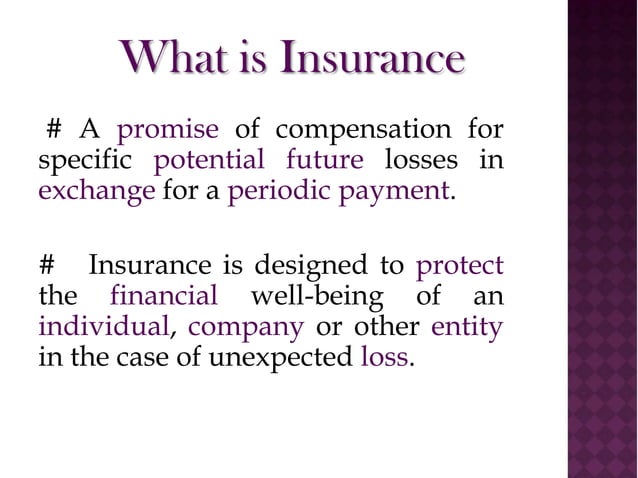 What is Insurance

# A promise of compensation for specific potential future losses in exchange for a periodic payment.

# Insurance is designed to protect the financial well-being of an individual, company or other entity in the case of unexpected loss.